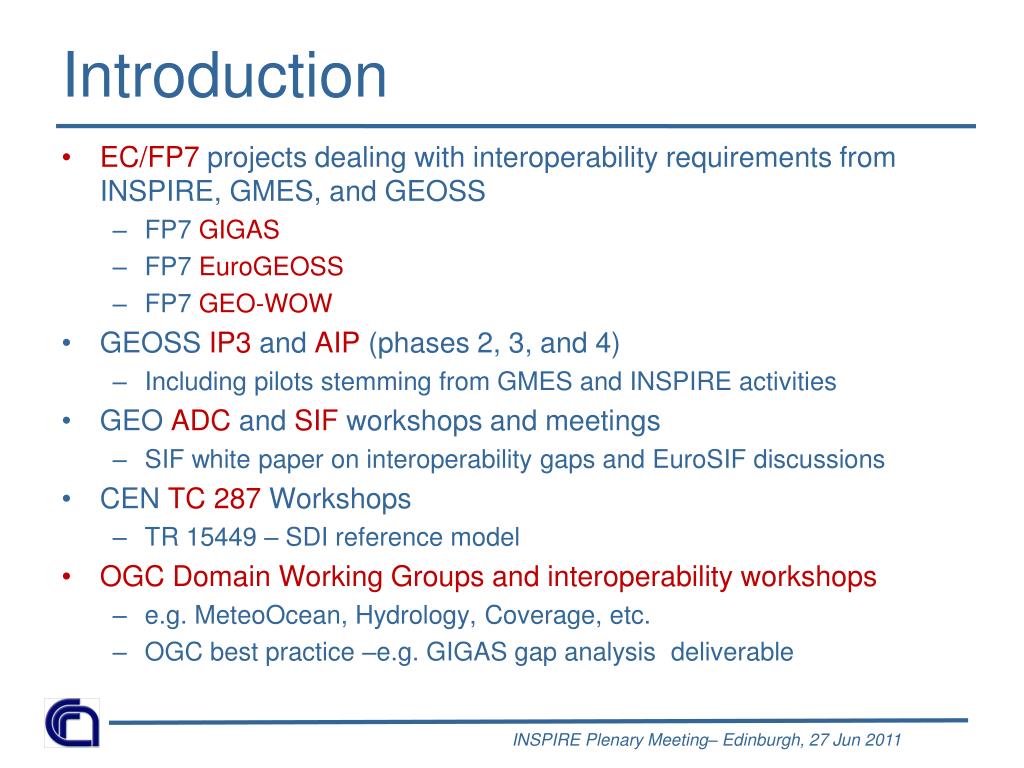 Introduction

• EC/FP7 projects dealing with interoperability requirements from INSPIRE, GMES, and GEOSS
– FP7 GIGAS
– FP7 EuroGEOSS
– FP7 GEO-WOW
• GEOSS IP3 and AIP (phases 2, 3, and 4)
– Including pilots stemming from GMES and INSPIRE activities
• GEO ADC and SIF workshops and meetings
– SIF white paper on interoperability gaps and EuroSIF discussions
• CEN TC 287 Workshops
– TR 15449 – SDI reference model
• OGC Domain Working Groups and interoperability workshops
– e.g. MeteoOcean, Hydrology, Coverage, etc.
– OGC best practice –e.g. GIGAS gap analysis deliverable

INSPIRE Plenary Meeting– Edinburgh, 27 Jun 2011